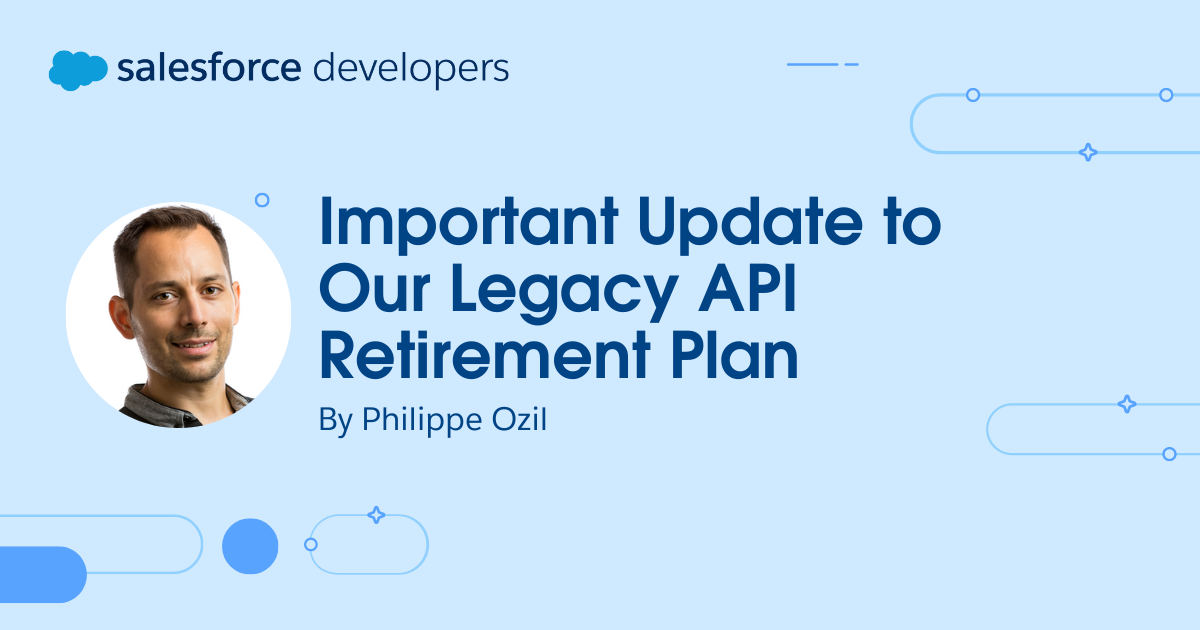 salesforce developers

Important Update to Our Legacy API Retirement Plan

By Philippe Ozil